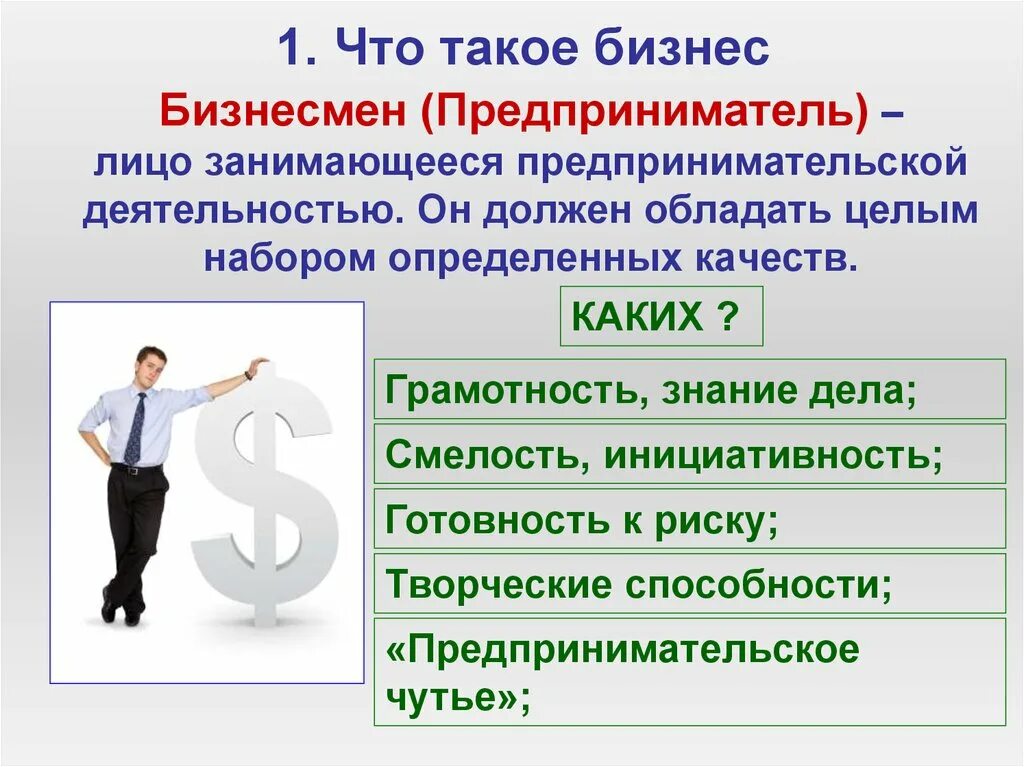 1. Что такое бизнес

Бизнесмен (Предприниматель) – лицо занимающееся предпринимательской деятельностью. Он должен обладать целым набором определенных качеств.

КАКИХ ?

Грамотность, знание дела;

Смелость, инициативность;

Готовность к риску;

Творческие способности;

«Предпринимательское чутье»;